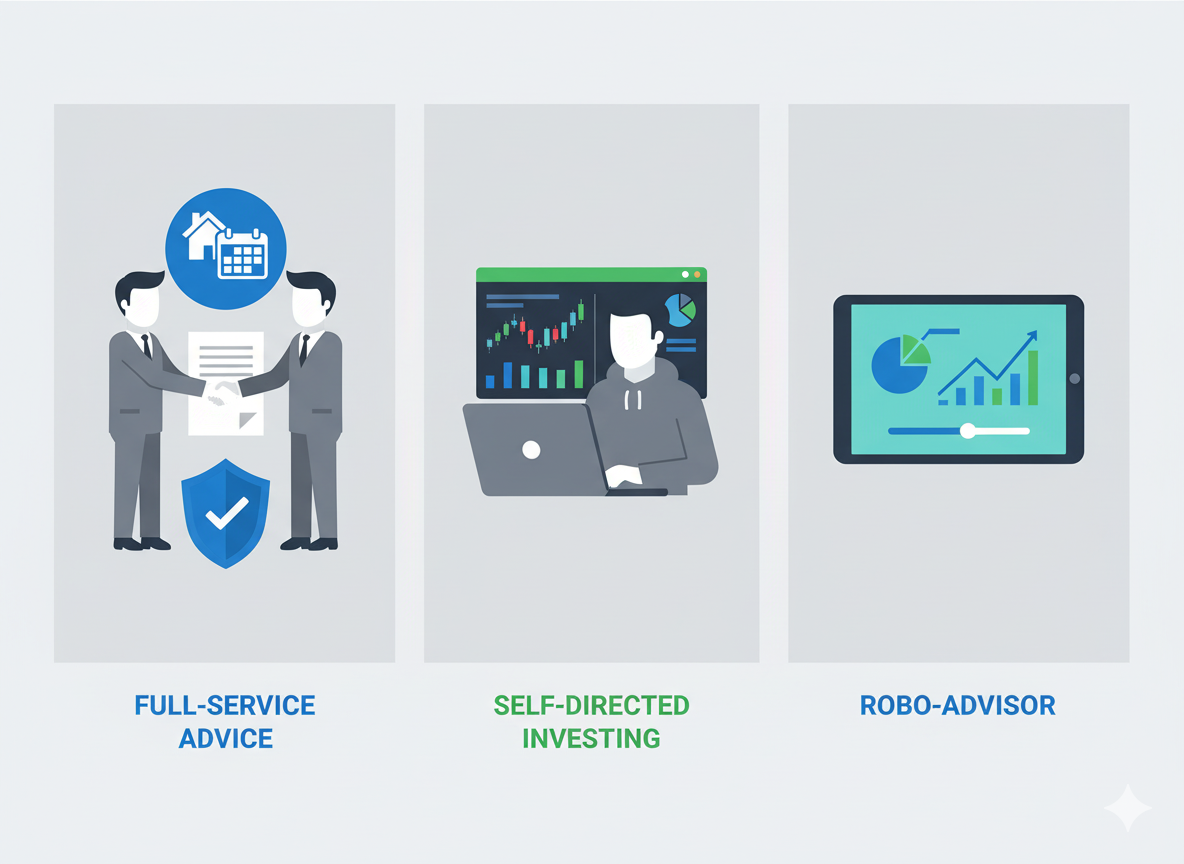 FULL-SERVICE ADVICE

SELF-DIRECTED INVESTING

ROBO-ADVISOR